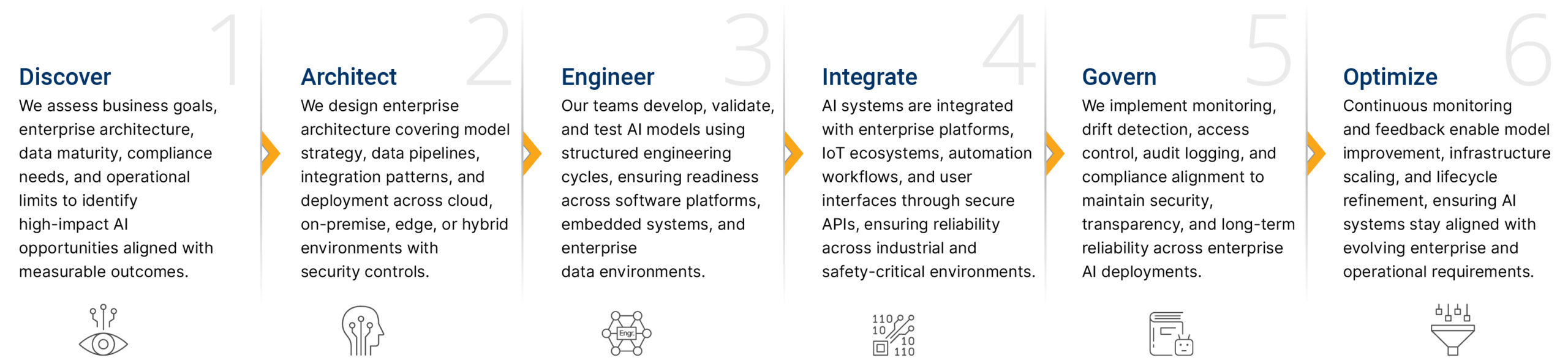 1
Discover
We assess business goals, enterprise architecture, data maturity, compliance needs, and operational limits to identify high-impact AI opportunities aligned with measurable outcomes.

2
Architect
We design enterprise architecture covering model strategy, data pipelines, integration patterns, and deployment across cloud, on-premise, edge, or hybrid environments with security controls.

3
Engineer
Our teams develop, validate, and test AI models using structured engineering cycles, ensuring readiness across software platforms, embedded systems, and enterprise data environments.

Engr

4
Integrate
AI systems are integrated with enterprise platforms, IoT ecosystems, automation workflows, and user interfaces through secure APIs, ensuring reliability across industrial and safety-critical environments.

110
10
10
110

5
Govern
We implement monitoring, drift detection, access control, audit logging, and compliance alignment to maintain security, transparency, and long-term reliability across enterprise AI deployments.

6
Optimize
Continuous monitoring and feedback enable model improvement, infrastructure scaling, and lifecycle refinement, ensuring AI systems stay aligned with evolving enterprise and operational requirements.